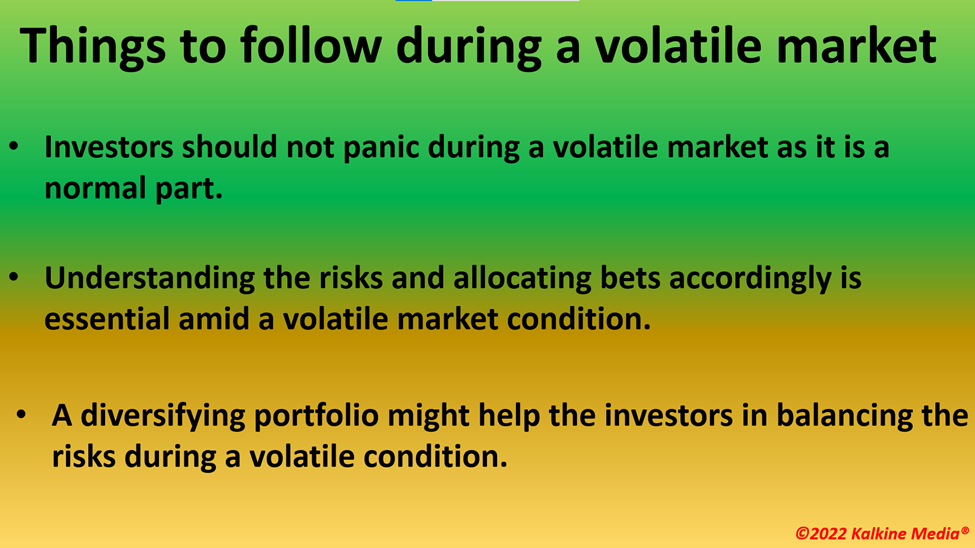 Things to follow during a volatile market

• Investors should not panic during a volatile market as it is a normal part.

• Understanding the risks and allocating bets accordingly is essential amid a volatile market condition.

• A diversifying portfolio might help the investors in balancing the risks during a volatile condition.

©2022 Kalkine Media®